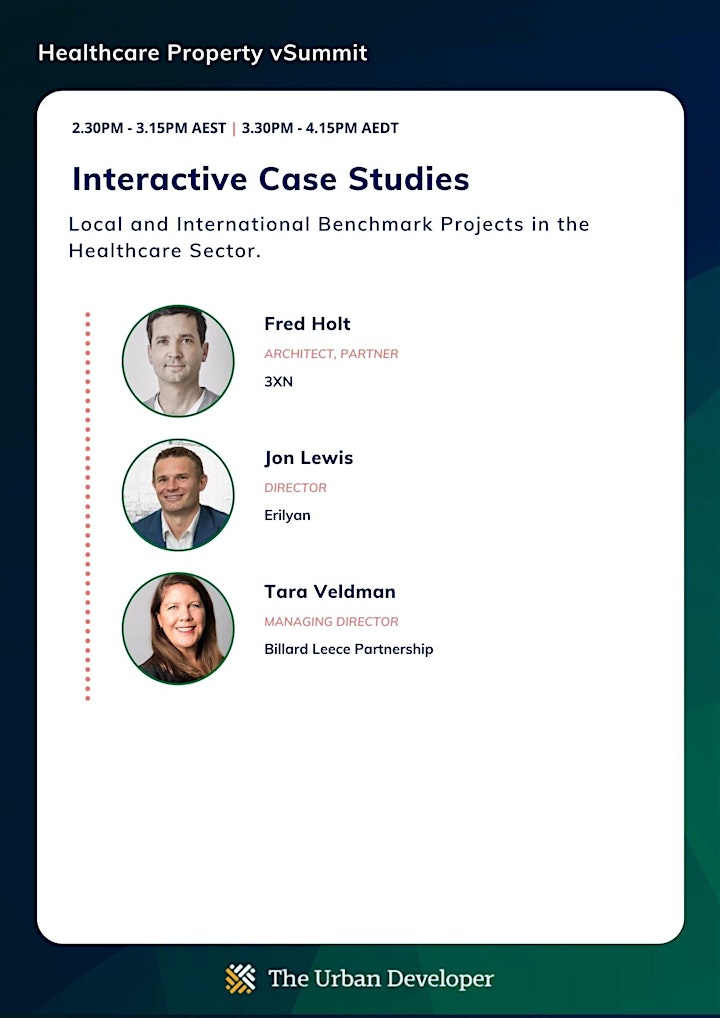 Healthcare Property vSummit

2.30PM - 3.15PM AEST | 3.30PM - 4.15PM AEDT

Interactive Case Studies

Local and International Benchmark Projects in the Healthcare Sector.

Fred Holt
ARCHITECT, PARTNER
3XN

Jon Lewis
DIRECTOR
Erilyan

Tara Veldman
MANAGING DIRECTOR
Billard Leece Partnership

The Urban Developer